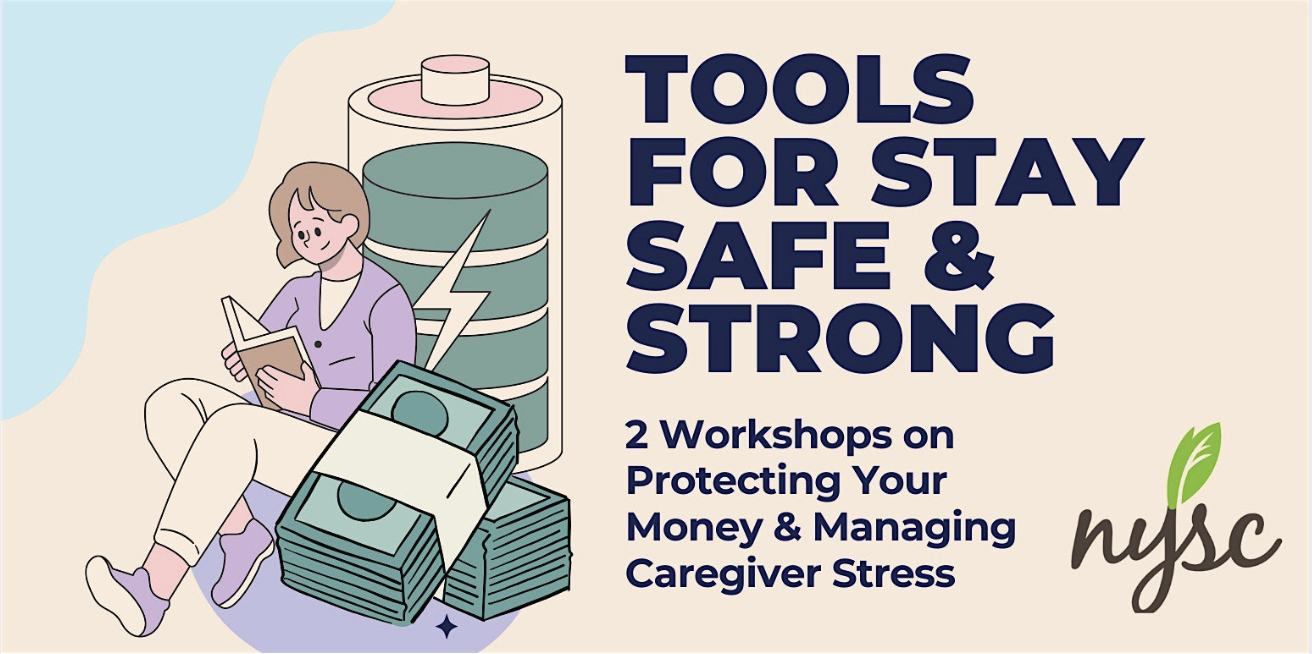 TOOLS FOR STAY SAFE & STRONG

2 Workshops on Protecting Your Money & Managing Caregiver Stress

nysc